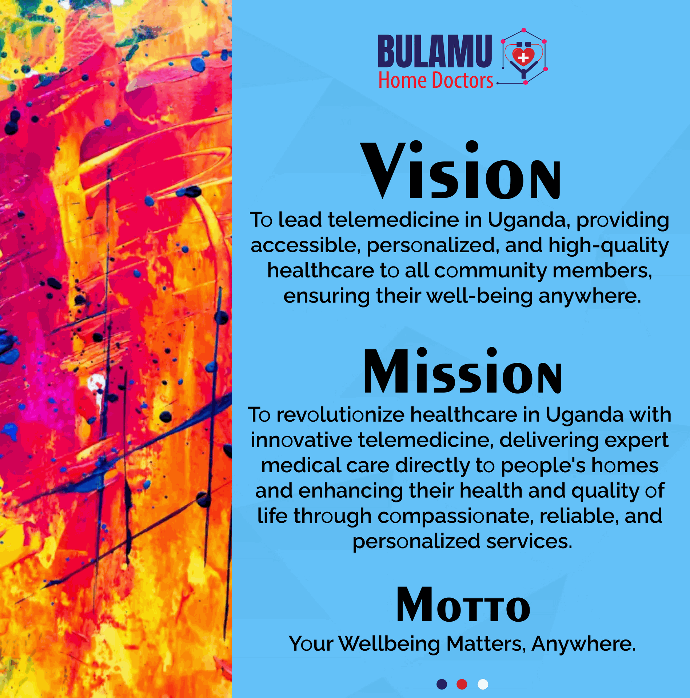 BULAMU
Home Doctors

Vision

To lead telemedicine in Uganda, providing accessible, personalized, and high-quality healthcare to all community members, ensuring their well-being anywhere.

Mission

To revolutionize healthcare in Uganda with innovative telemedicine, delivering expert medical care directly to people's homes and enhancing their health and quality of life through compassionate, reliable, and personalized services.

Motto

Your Wellbeing Matters, Anywhere.